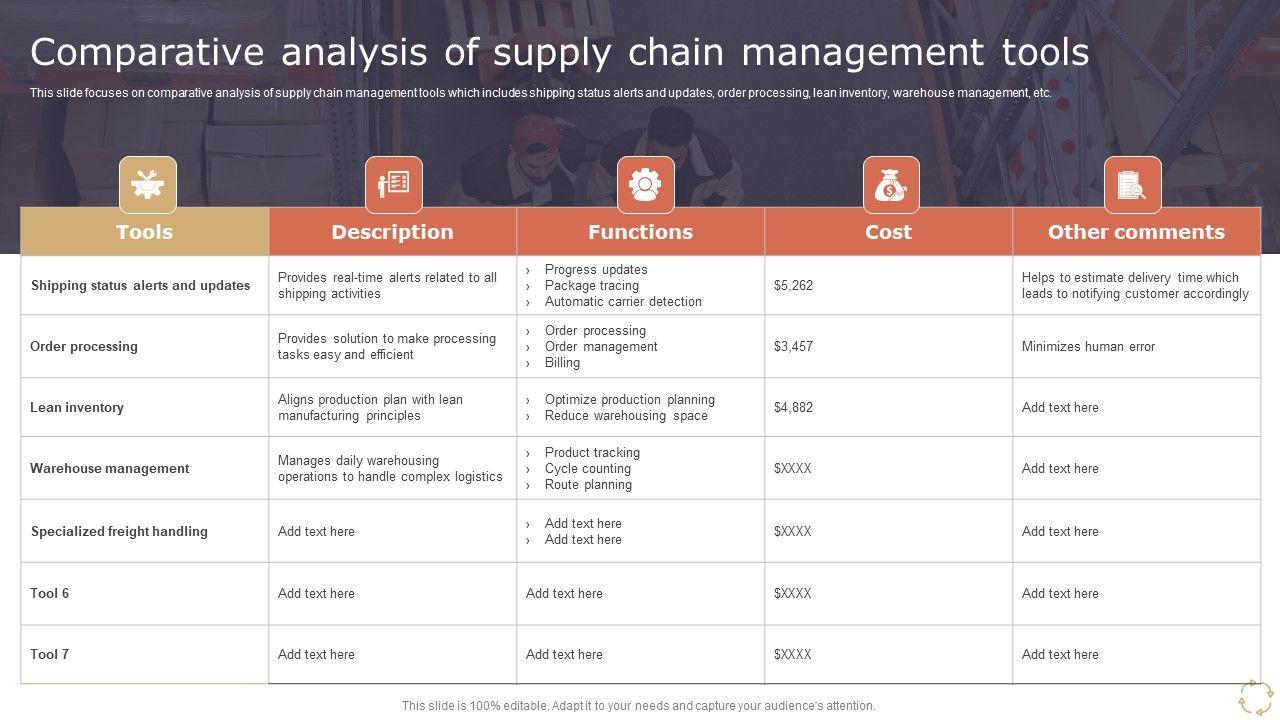 Comparative analysis of supply chain management tools

This slide focuses on comparative analysis of supply chain management tools which includes shipping status alerts and updates, order processing, lean inventory, warehouse management, etc.

| Tools | Description | Functions | Cost | Other comments |
|---|---|---|---|---|
| Shipping status alerts and updates | Provides real-time alerts related to all shipping activities | › Progress updates › Package tracing › Automatic carrier detection | $5,262 | Helps to estimate delivery time which leads to notifying customer accordingly |
| Order processing | Provides solution to make processing tasks easy and efficient | › Order processing › Order management › Billing | $3,457 | Minimizes human error |
| Lean inventory | Aligns production plan with lean manufacturing principles | › Optimize production planning › Reduce warehousing space | $4,882 | Add text here |
| Warehouse management | Manages daily warehousing operations to handle complex logistics | › Product tracking › Cycle counting › Route planning | $XXXX | Add text here |
| Specialized freight handling | Add text here | › Add text here › Add text here | $XXXX | Add text here |
| Tool 6 | Add text here | Add text here | $XXXX | Add text here |
| Tool 7 | Add text here | Add text here | $XXXX | Add text here |

This slide is 100% editable. Adapt it to your needs and capture your audience's attention.